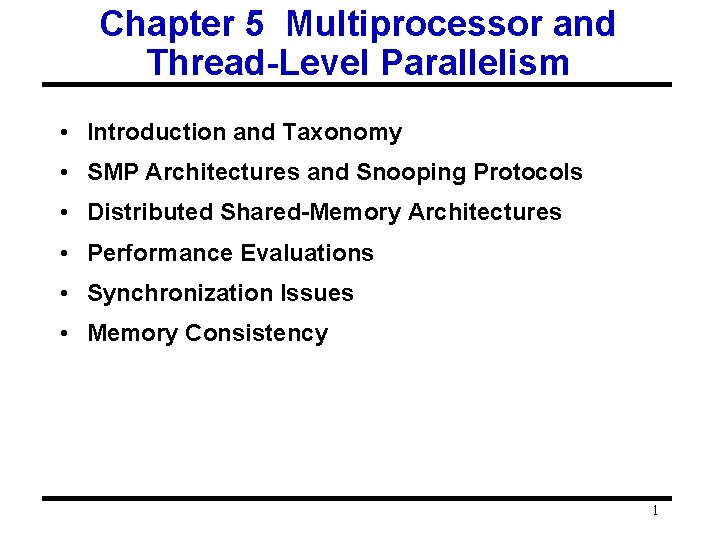 Chapter 5 Multiprocessor and Thread-Level Parallelism

• Introduction and Taxonomy
• SMP Architectures and Snooping Protocols
• Distributed Shared-Memory Architectures
• Performance Evaluations
• Synchronization Issues
• Memory Consistency

1